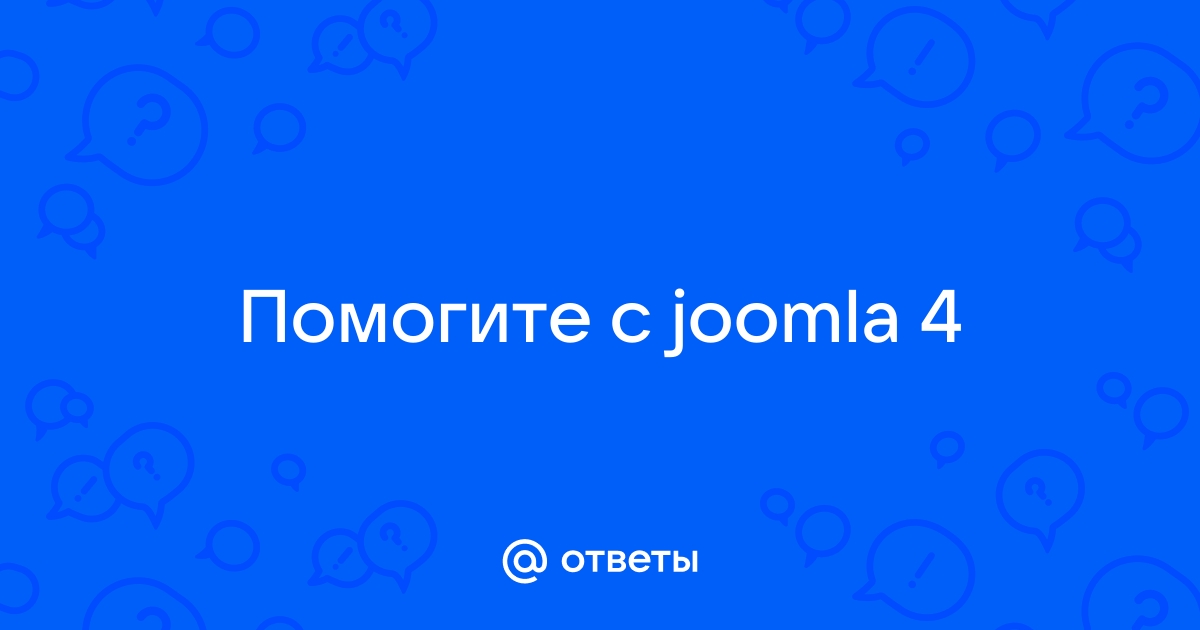 Помогите с joomla 4

@ ответы